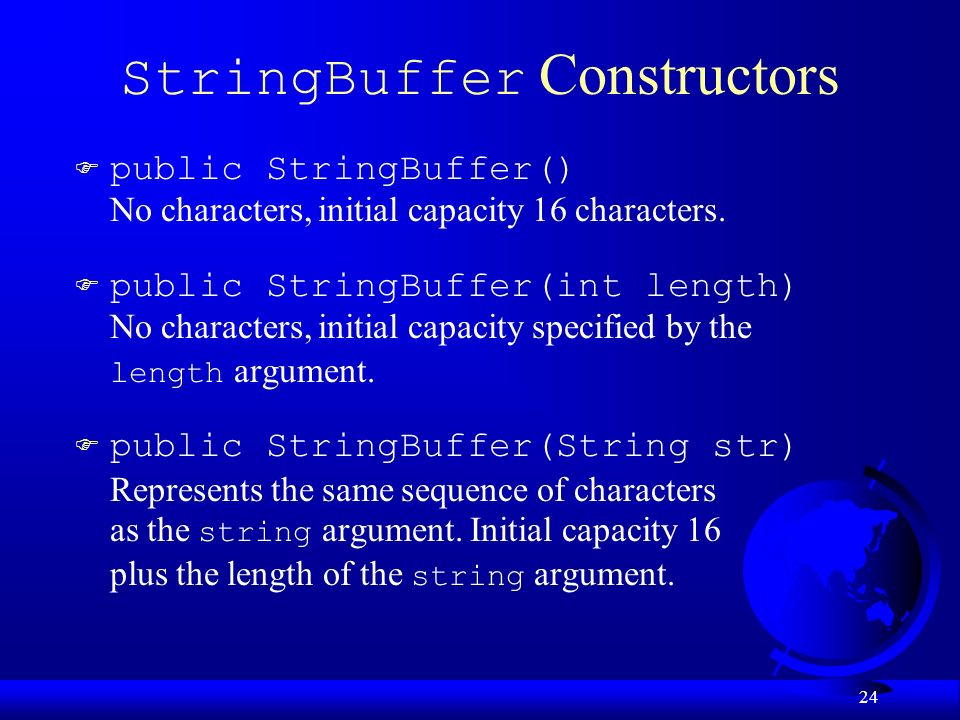 StringBuffer Constructors

public StringBuffer()
No characters, initial capacity 16 characters.

public StringBuffer(int length)
No characters, initial capacity specified by the length argument.

public StringBuffer(String str)
Represents the same sequence of characters as the string argument. Initial capacity 16 plus the length of the string argument.

24